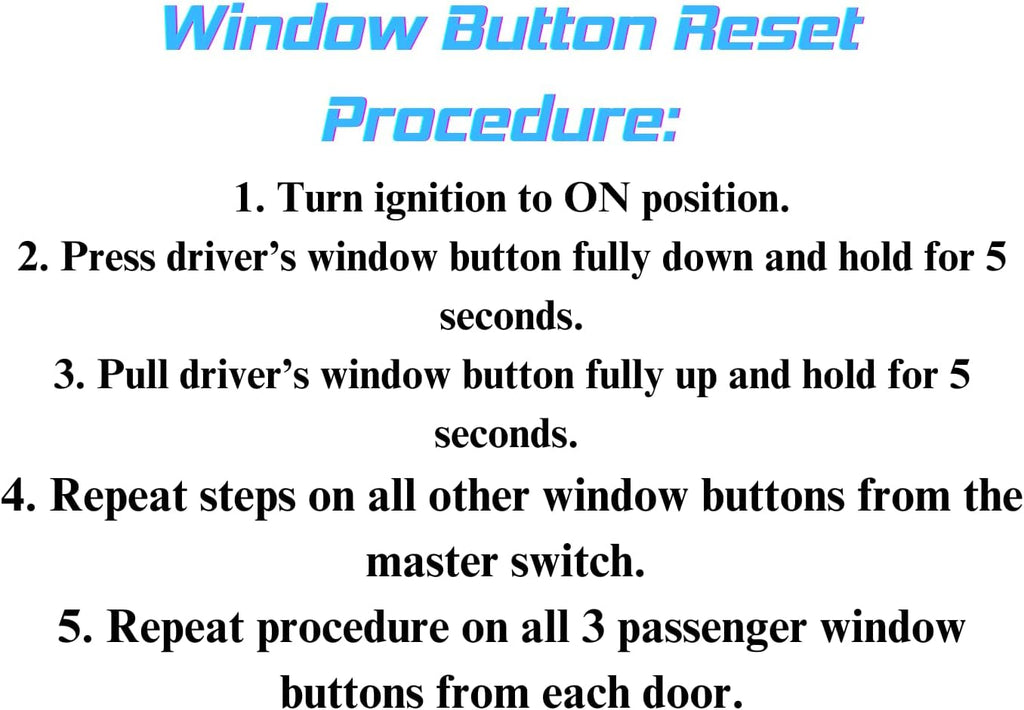 Window Button Reset Procedure:

1. Turn ignition to ON position.

2. Press driver’s window button fully down and hold for 5 seconds.

3. Pull driver’s window button fully up and hold for 5 seconds.

4. Repeat steps on all other window buttons from the master switch.

5. Repeat procedure on all 3 passenger window buttons from each door.